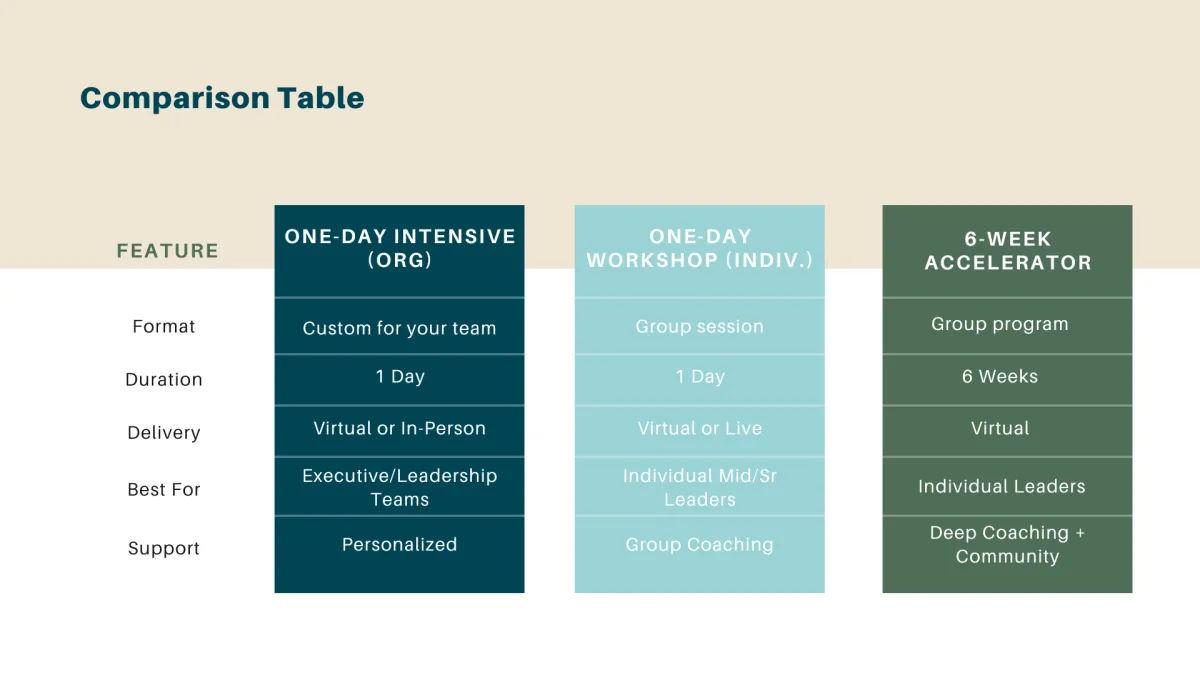 Comparison Table

| FEATURE | ONE-DAY INTENSIVE (ORG) | ONE-DAY WORKSHOP (INDIV.) | 6-WEEK ACCELERATOR |
|---|---|---|---|
| Format | Custom for your team | Group session | Group program |
| Duration | 1 Day | 1 Day | 6 Weeks |
| Delivery | Virtual or In-Person | Virtual or Live | Virtual |
| Best For | Executive/Leadership Teams | Individual Mid/Sr Leaders | Individual Leaders |
| Support | Personalized | Group Coaching | Deep Coaching + Community |